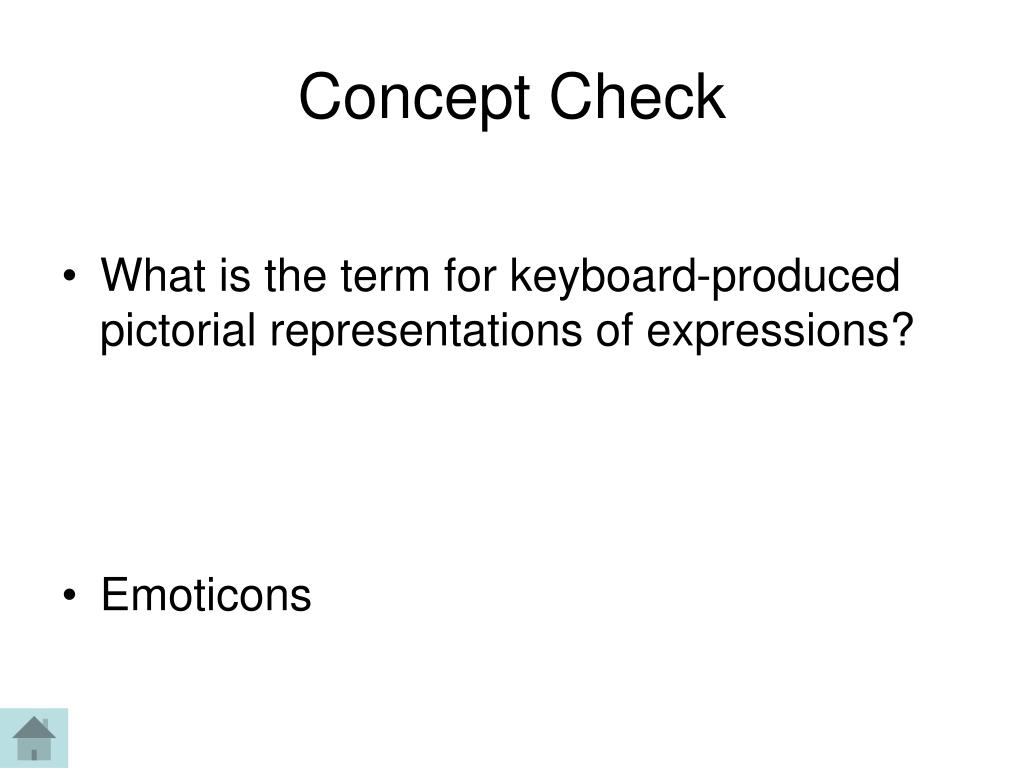 Concept Check

• What is the term for keyboard-produced pictorial representations of expressions?

• Emoticons